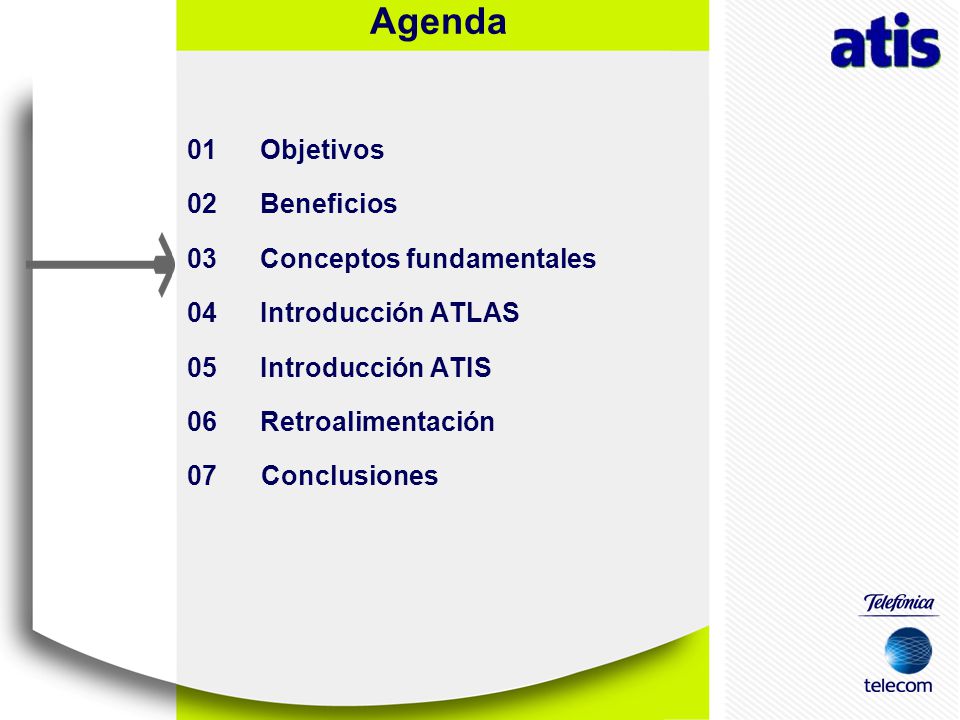 Agenda

atis

01 Objetivos

02 Beneficios

03 Conceptos fundamentales

04 Introducción ATLAS

05 Introducción ATIS

06 Retroalimentación

07 Conclusiones

Telefónica

telecom